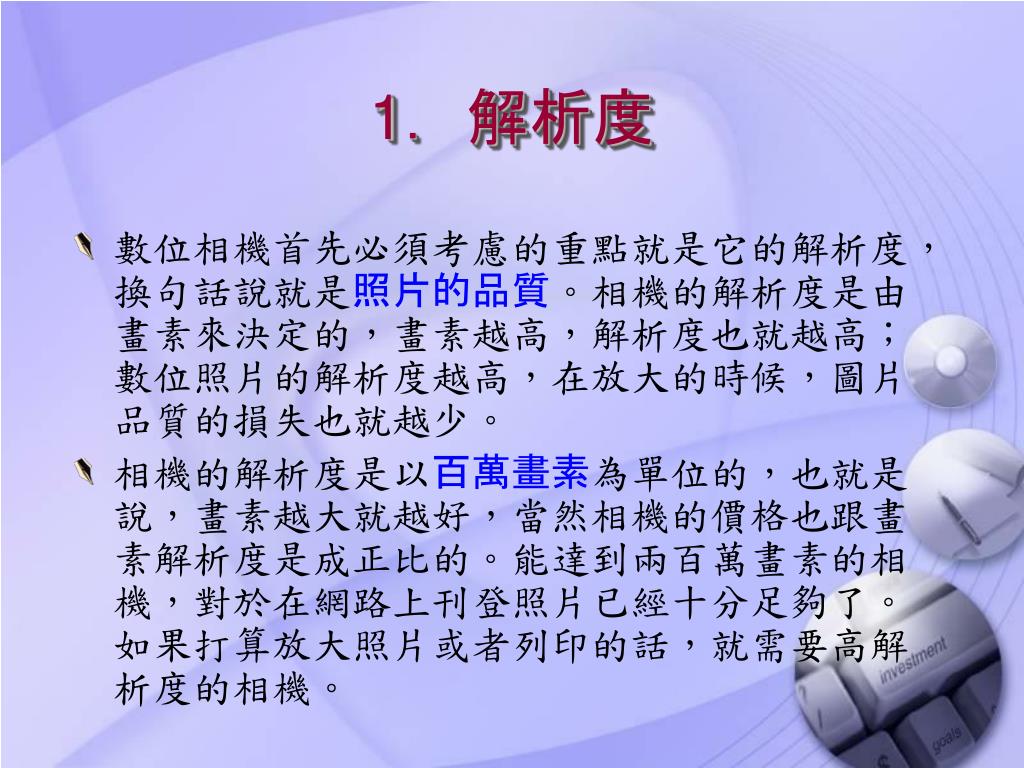 1. 解析度

數位相機首先必須考慮的重點就是它的解析度，換句話說就是照片的品質。相機的解析度是由畫素來決定的，畫素越高，解析度也就越高；數位照片的解析度越高，在放大的時候，圖片品質的損失也就越少。

相機的解析度是以百萬畫素為單位的，也就是說，畫素越大就越好，當然相機的價格也跟畫素解析度是成正比的。能達到兩百萬畫素的相機，對於在網路上刊登照片已經十分足夠了。如果打算放大照片或者列印的話，就需要高解析度的相機。

investment

goals